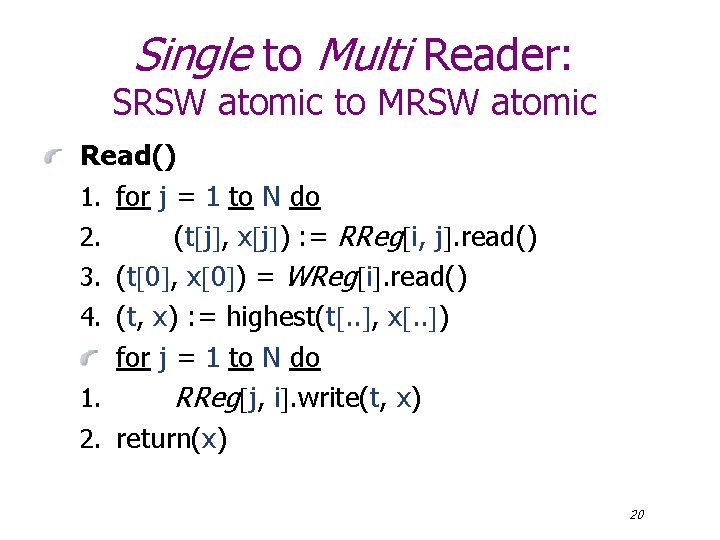 Single to Multi Reader:
SRSW atomic to MRSW atomic

Read()
1. for j = 1 to N do
2. (t[j], x[j]) := RReg[i, j].read()
3. (t[0], x[0]) = WReg[i].read()
4. (t, x) := highest(t[..], x[..])

for j = 1 to N do
1. RReg[j, i].write(t, x)
2. return(x)

20